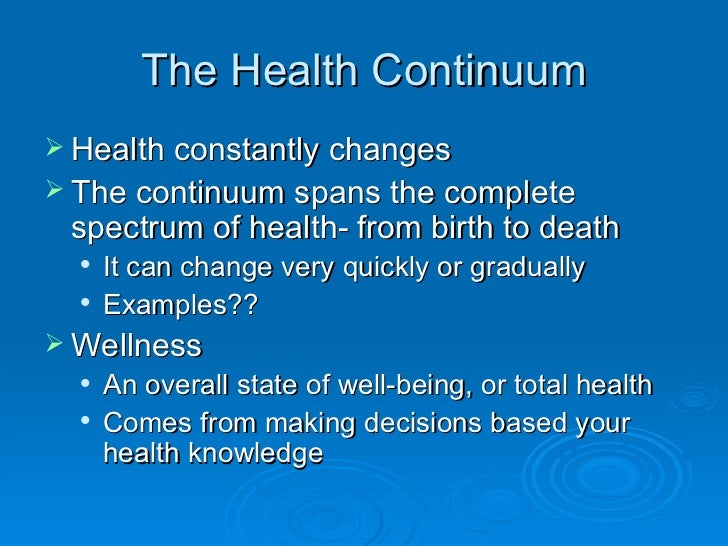 The Health Continuum

➢ Health constantly changes
➢ The continuum spans the complete spectrum of health- from birth to death
• It can change very quickly or gradually
• Examples??
➢ Wellness
• An overall state of well-being, or total health
• Comes from making decisions based your health knowledge